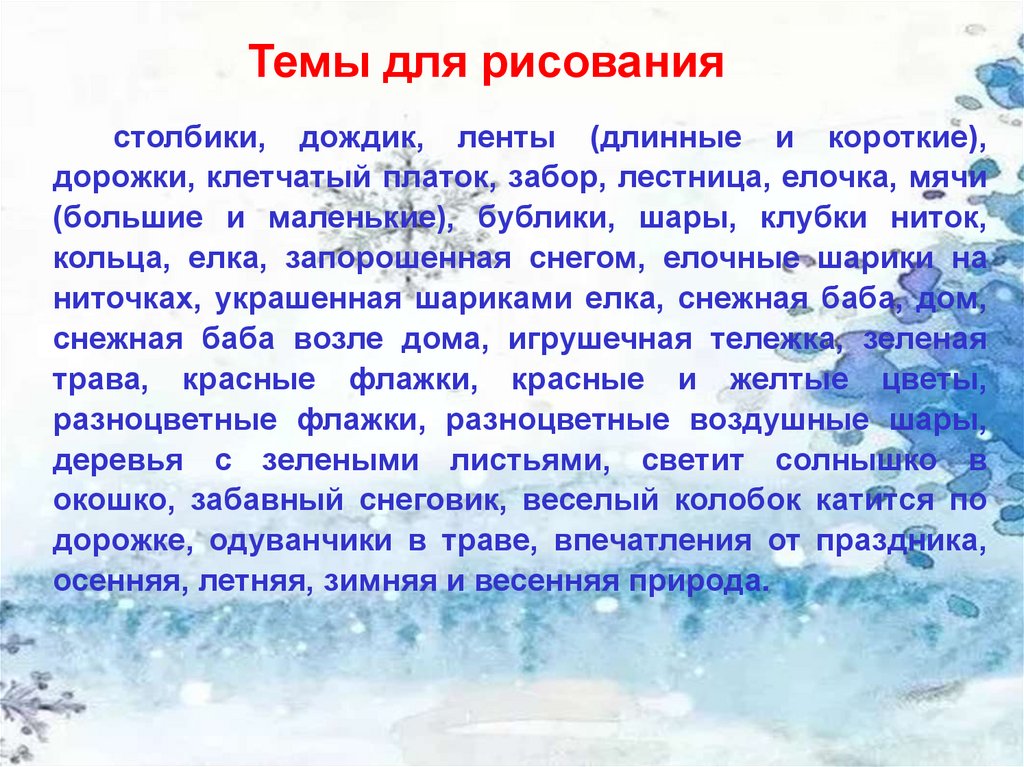 Темы для рисования

столбики, дождик, ленты (длинные и короткие), дорожки, клетчатый платок, забор, лестница, елочка, мячи (большие и маленькие), бублики, шары, клубки ниток, кольца, елка, запорошенная снегом, елочные шарики на ниточках, украшенная шариками елка, снежная баба, дом, снежная баба возле дома, игрушечная тележка, зеленая трава, красные флажки, красные и желтые цветы, разноцветные флажки, разноцветные воздушные шары, деревья с зелеными листьями, светит солнышко в окошко, забавный снеговик, веселый колобок катится по дорожке, одуванчики в траве, впечатления от праздника, осенняя, летняя, зимняя и весенняя природа.